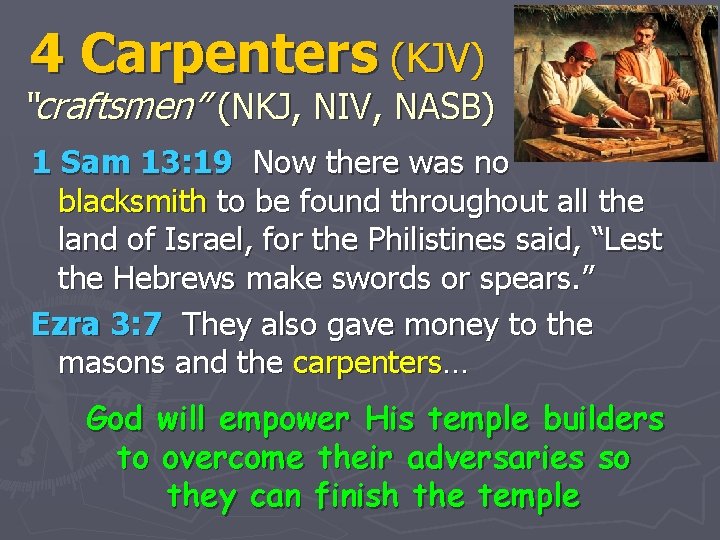 4 Carpenters (KJV)
"craftsmen" (NKJ, NIV, NASB)

1 Sam 13:19 Now there was no blacksmith to be found throughout all the land of Israel, for the Philistines said, "Lest the Hebrews make swords or spears."

Ezra 3:7 They also gave money to the masons and the carpenters…

God will empower His temple builders to overcome their adversaries so they can finish the temple